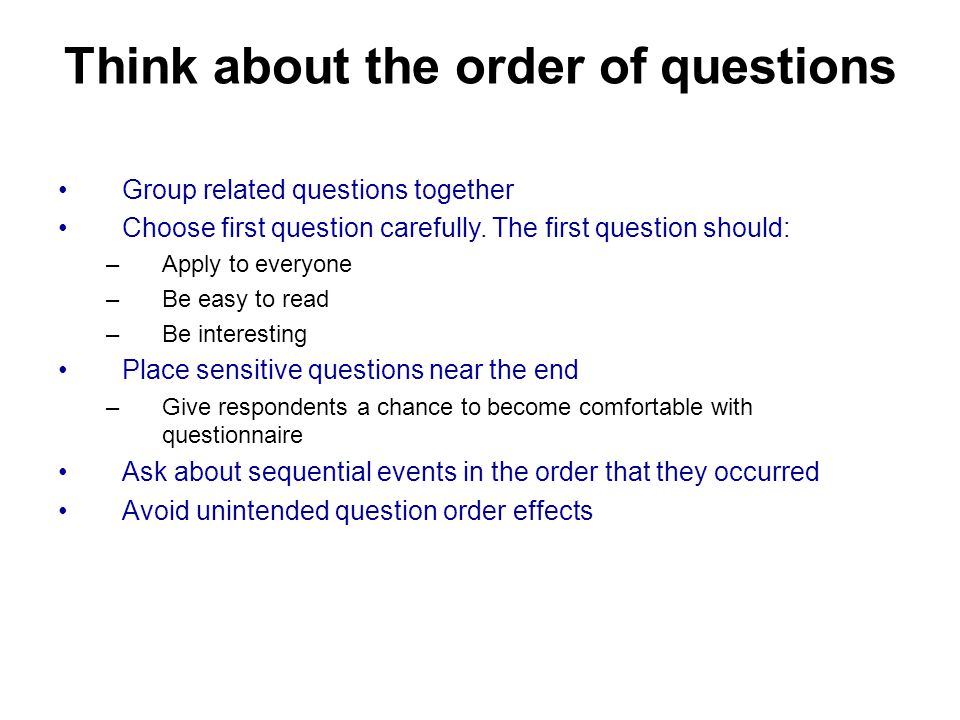 Think about the order of questions

• Group related questions together
• Choose first question carefully. The first question should:
– Apply to everyone
– Be easy to read
– Be interesting
• Place sensitive questions near the end
– Give respondents a chance to become comfortable with questionnaire
• Ask about sequential events in the order that they occurred
• Avoid unintended question order effects